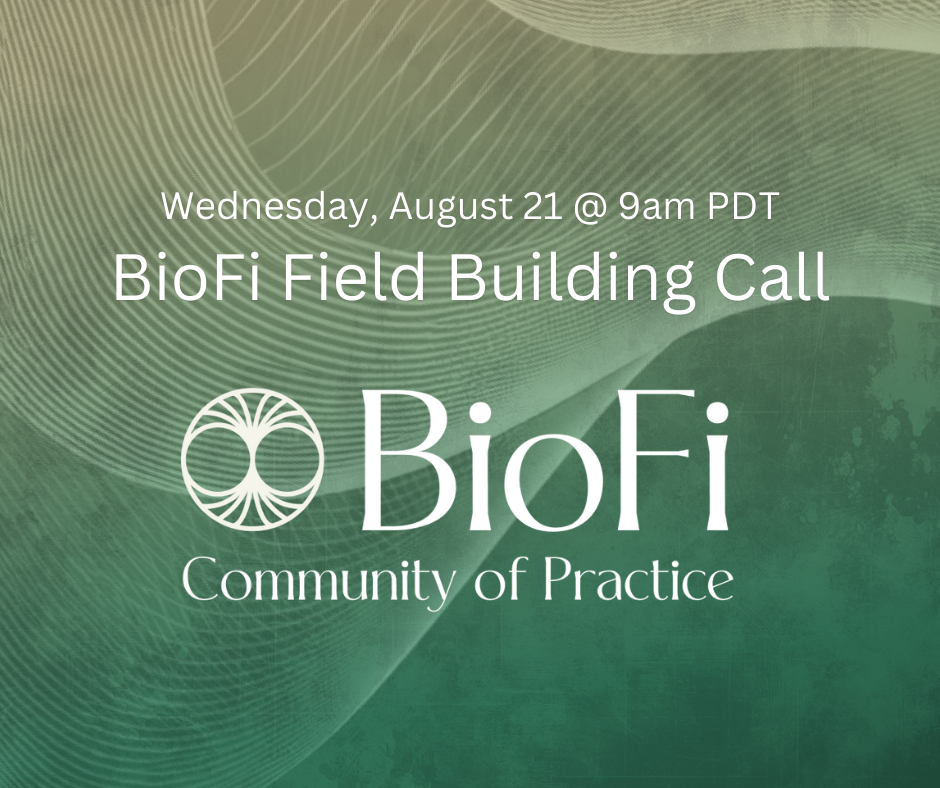 Wednesday, August 21 @ 9am PDT

BioFi Field Building Call

BioFi

Community of Practice